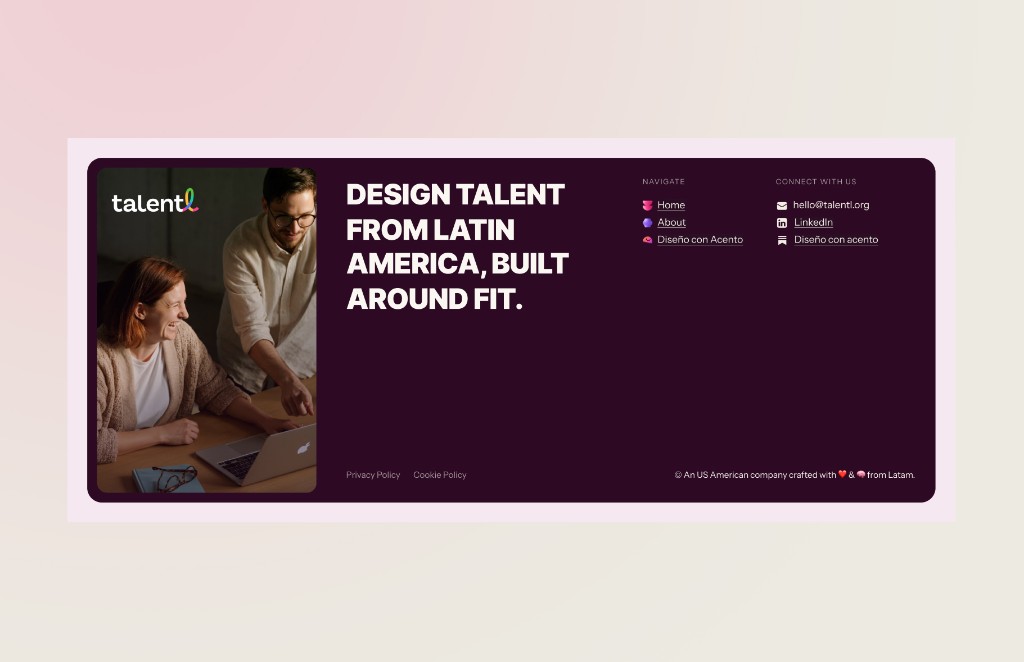 talentl

DESIGN TALENT FROM LATIN AMERICA, BUILT AROUND FIT.

NAVIGATE
Home
About
Diseño con Acento

CONNECT WITH US
hello@talentl.org
LinkedIn
Diseño con acento

Privacy Policy Cookie Policy

© An US American company crafted with ❤️ & 🧠 from Latam.